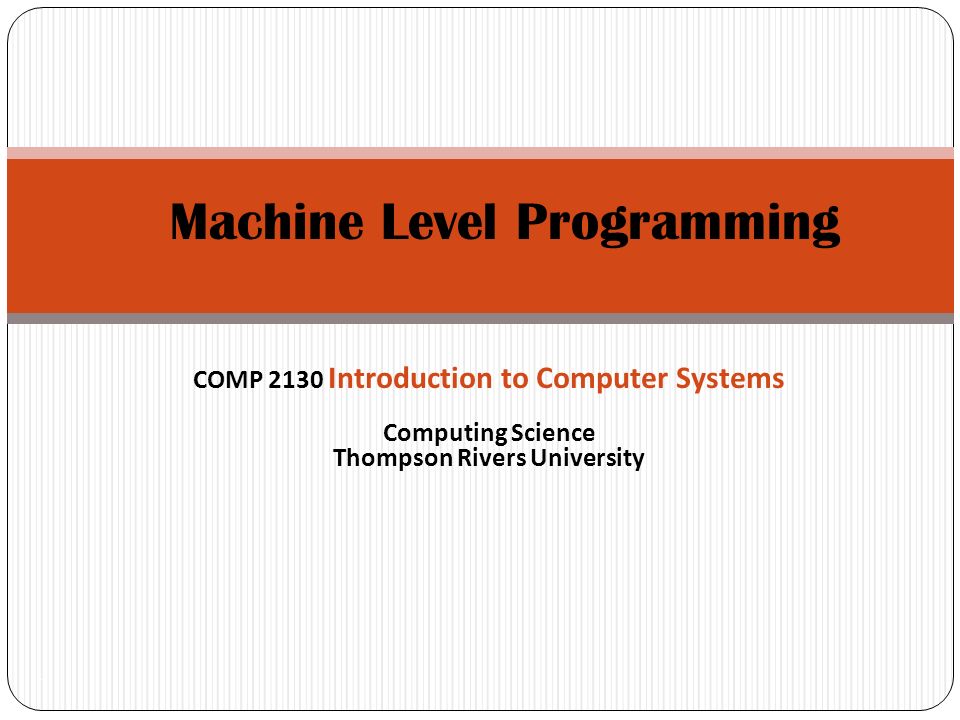 Machine Level Programming

COMP 2130 Introduction to Computer Systems

Computing Science
Thompson Rivers University